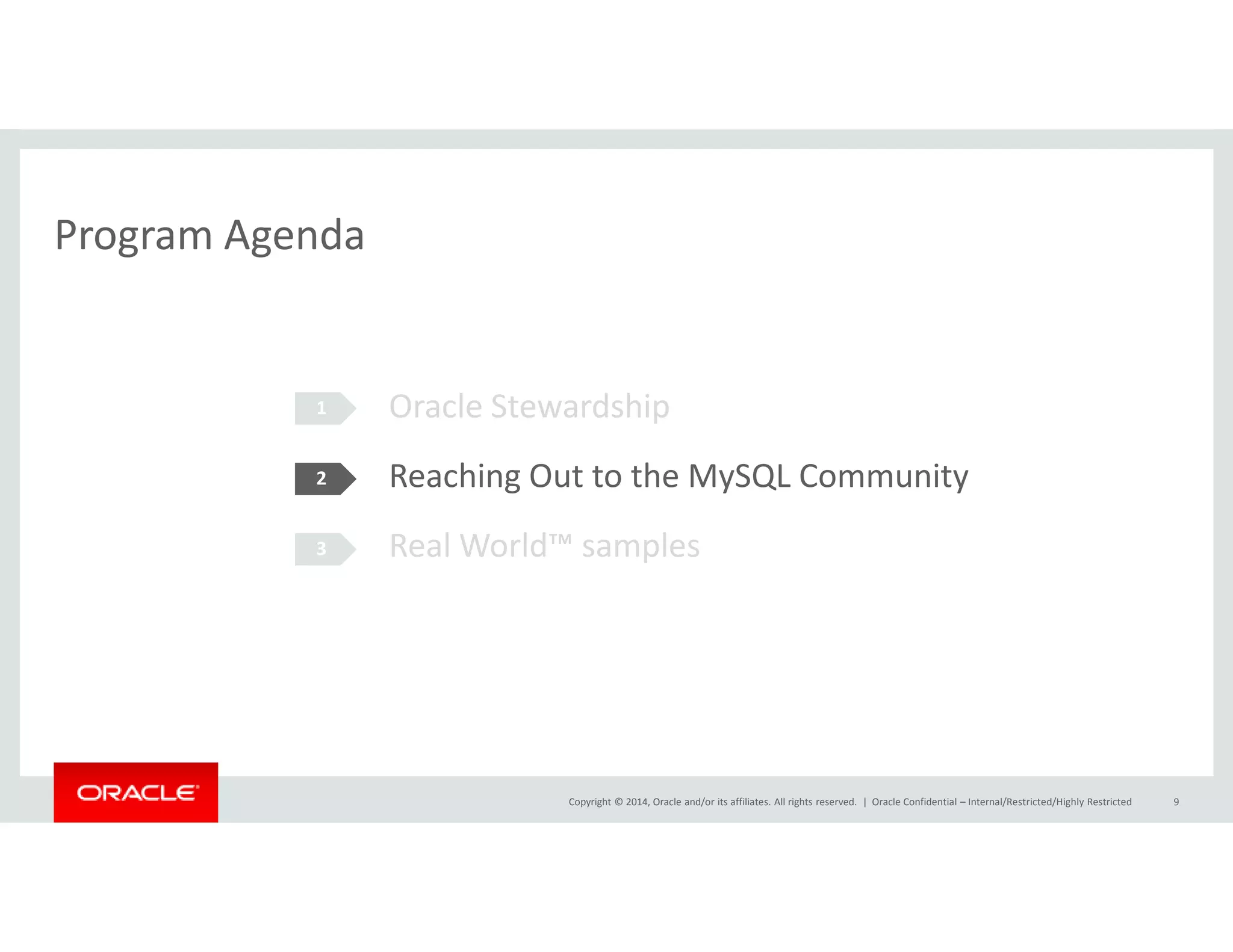 Program Agenda

1 Oracle Stewardship

2 Reaching Out to the MySQL Community

3 Real World™ samples

ORACLE

Copyright © 2014, Oracle and/or its affiliates. All rights reserved. | Oracle Confidential – Internal/Restricted/Highly Restricted 9